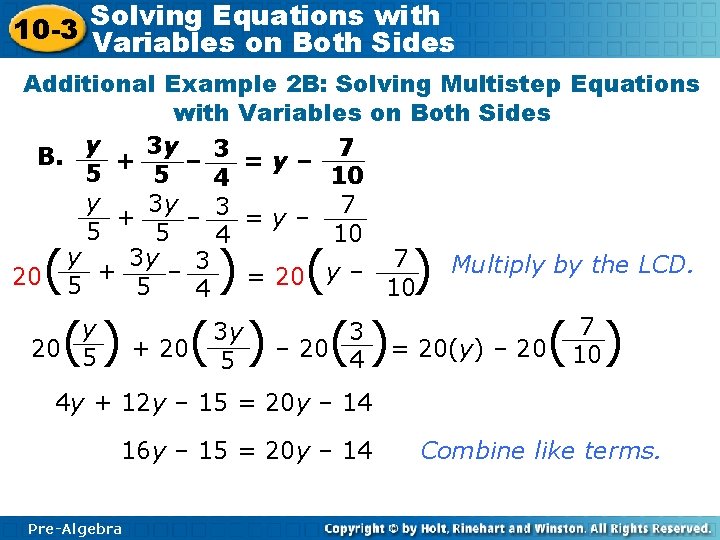 10-3 Solving Equations with Variables on Both Sides

Additional Example 2B: Solving Multistep Equations with Variables on Both Sides

B. $\frac{y}{5} + \frac{3y}{5} - \frac{3}{4} = y - \frac{7}{10}$

$\frac{y}{5} + \frac{3y}{5} - \frac{3}{4} = y - \frac{7}{10}$

$20\left(\frac{y}{5} + \frac{3y}{5} - \frac{3}{4}\right) = 20\left(y - \frac{7}{10}\right)$ Multiply by the LCD.

$20\left(\frac{y}{5}\right) + 20\left(\frac{3y}{5}\right) - 20\left(\frac{3}{4}\right) = 20(y) - 20\left(\frac{7}{10}\right)$

$4y + 12y - 15 = 20y - 14$

$16y - 15 = 20y - 14$ Combine like terms.

Pre-Algebra

Copyright © by Holt, Rinehart and Winston. All Rights Reserved.